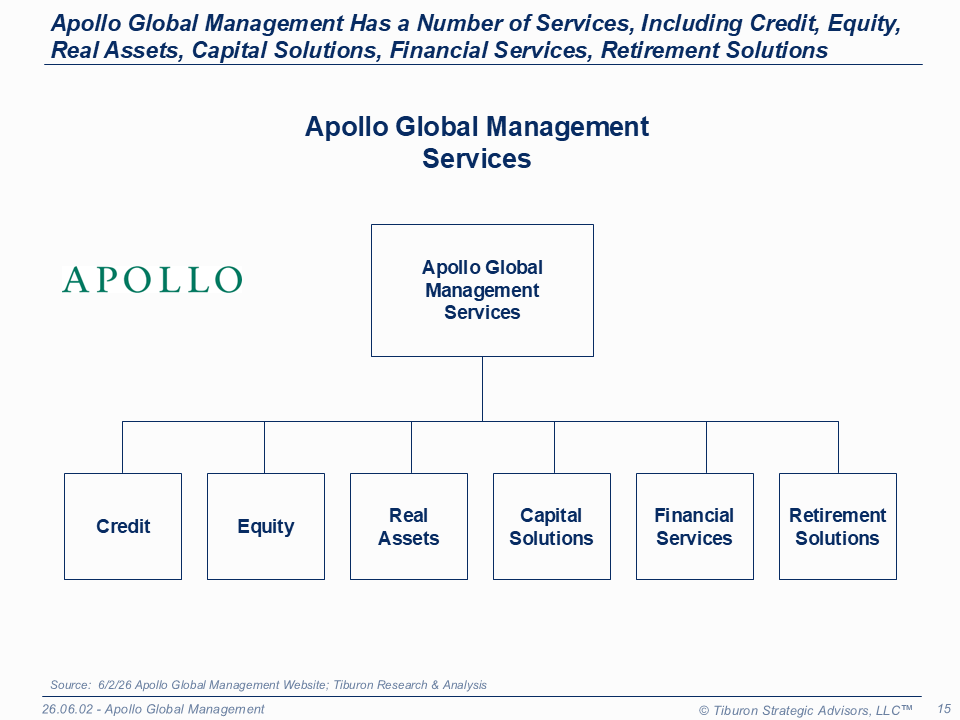 Apollo Global Management Has a Number of Services, Including Credit, Equity, Real Assets, Capital Solutions, Financial Services, Retirement Solutions

Apollo Global Management Services

APOLLO

Apollo Global Management Services

Credit

Equity

Real Assets

Capital Solutions

Financial Services

Retirement Solutions

Source: 6/2/26 Apollo Global Management Website; Tiburon Research & Analysis

26.06.02 - Apollo Global Management

© Tiburon Strategic Advisors, LLC™

15